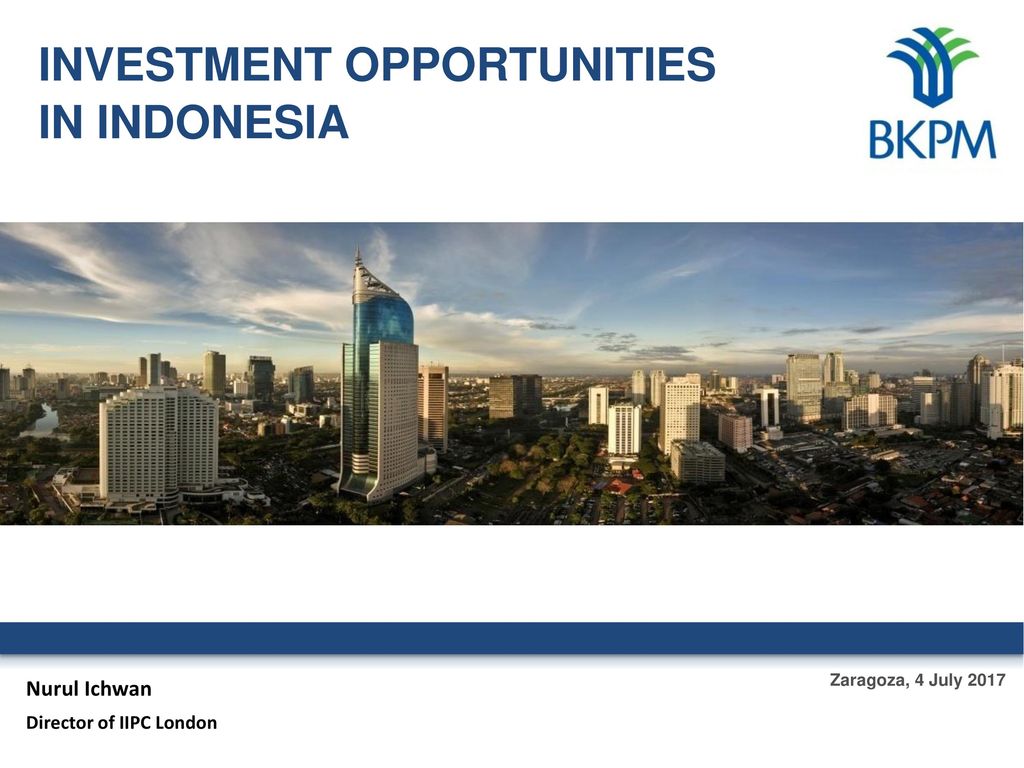 INVESTMENT OPPORTUNITIES IN INDONESIA

BKPM

Nurul Ichwan

Director of IIPC London

Zaragoza, 4 July 2017